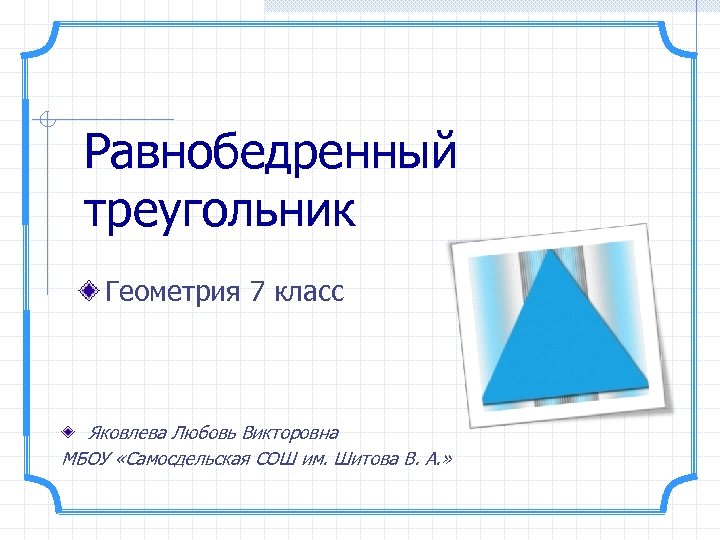 Равнобедренный треугольник

Геометрия 7 класс

Яковлева Любовь Викторовна
МБОУ «Самосдельская СОШ им. Шитова В. А.»